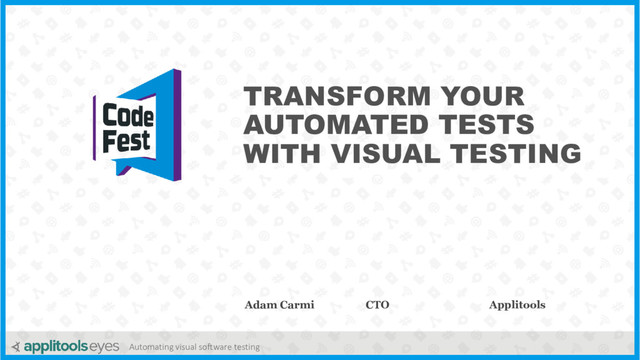 Code Fest

TRANSFORM YOUR AUTOMATED TESTS WITH VISUAL TESTING

Adam Carmi CTO Applitools

applitools eyes Automating visual software testing